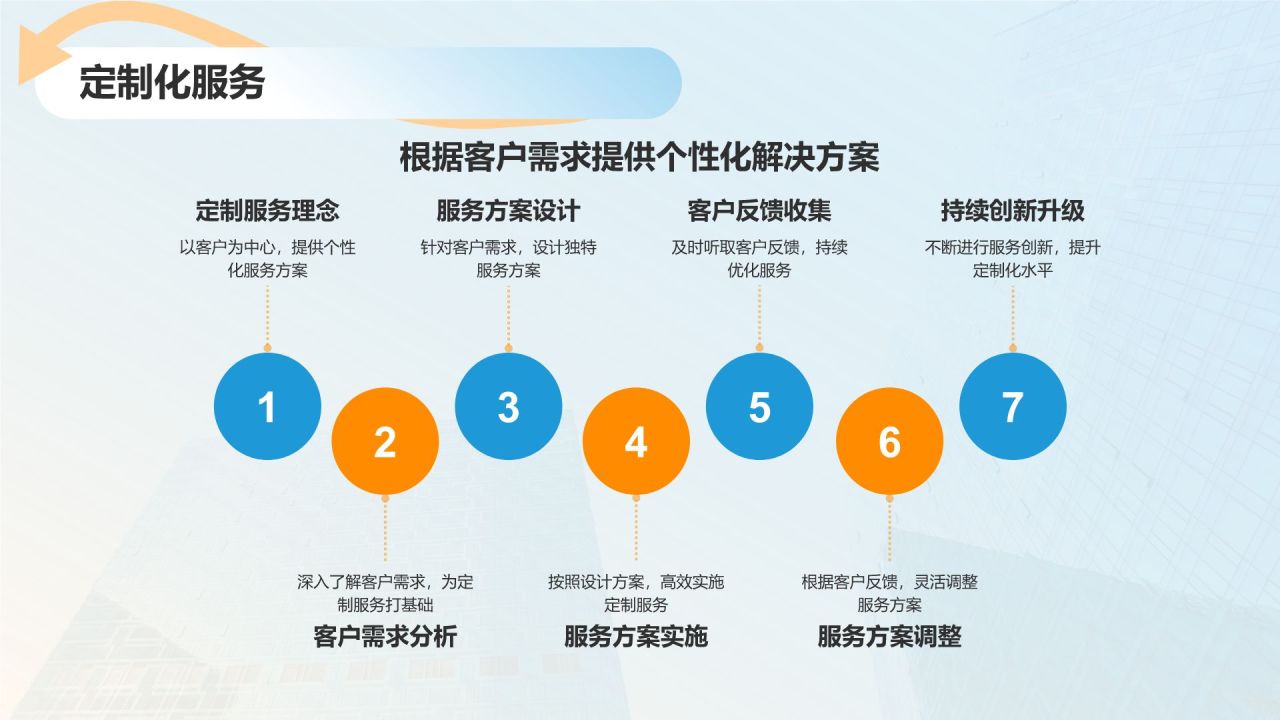 定制化服务

根据客户需求提供个性化解决方案

定制服务理念
以客户为中心，提供个性化服务方案

服务方案设计
针对客户需求，设计独特服务方案

客户反馈收集
及时听取客户反馈，持续优化服务

持续创新升级
不断进行服务创新，提升定制化水平

1

2

3

4

5

6

7

深入了解客户需求，为定制服务打基础
客户需求分析

按照设计方案，高效实施定制服务
服务方案实施

根据客户反馈，灵活调整服务方案
服务方案调整